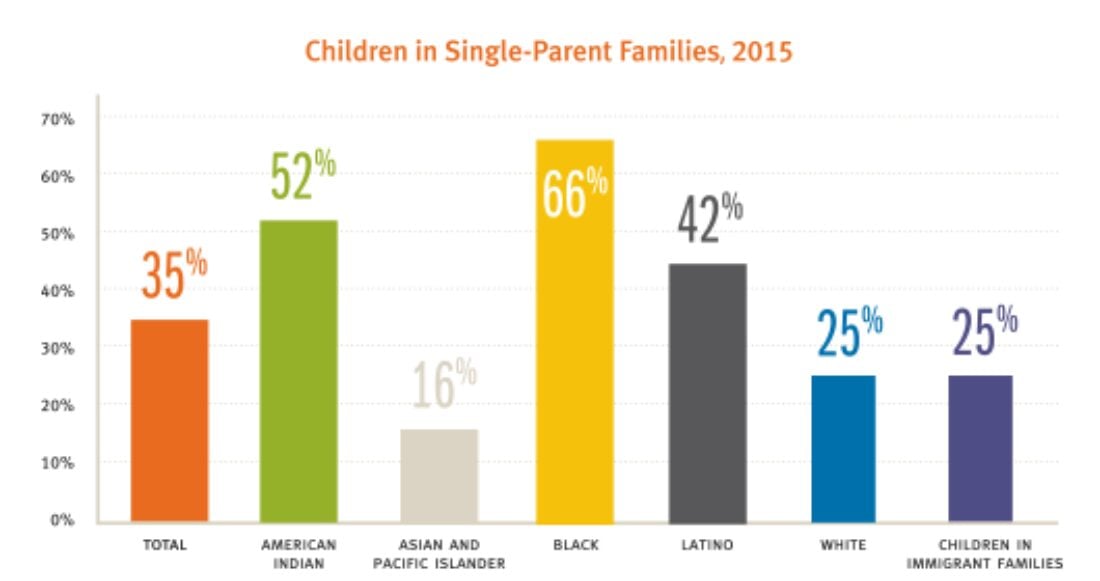 Children in Single-Parent Families, 2015

70%
60%
50%
40%
30%
20%
10%
0%

35%
52%
16%
66%
42%
25%
25%

TOTAL
AMERICAN INDIAN
ASIAN AND PACIFIC ISLANDER
BLACK
LATINO
WHITE
CHILDREN IN IMMIGRANT FAMILIES